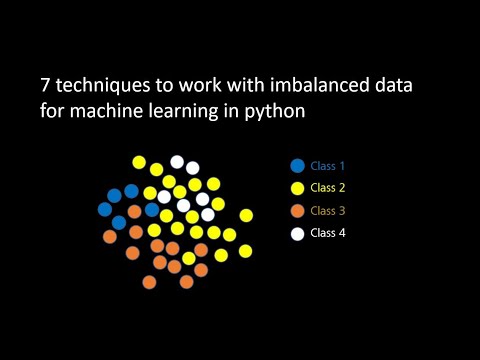 7 techniques to work with imbalanced data for machine learning in python

Class 1
Class 2
Class 3
Class 4